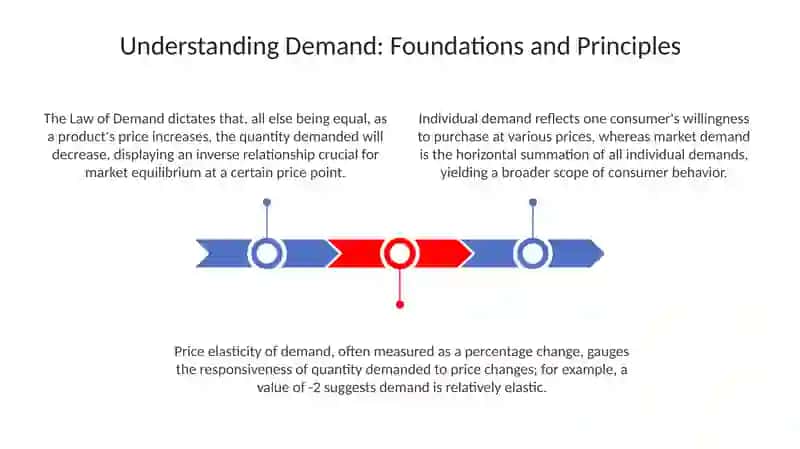 Understanding Demand: Foundations and Principles

The Law of Demand dictates that, all else being equal, as a product's price increases, the quantity demanded will decrease, displaying an inverse relationship crucial for market equilibrium at a certain price point.

Individual demand reflects one consumer's willingness to purchase at various prices, whereas market demand is the horizontal summation of all individual demands, yielding a broader scope of consumer behavior.

Price elasticity of demand, often measured as a percentage change, gauges the responsiveness of quantity demanded to price changes; for example, a value of -2 suggests demand is relatively elastic.